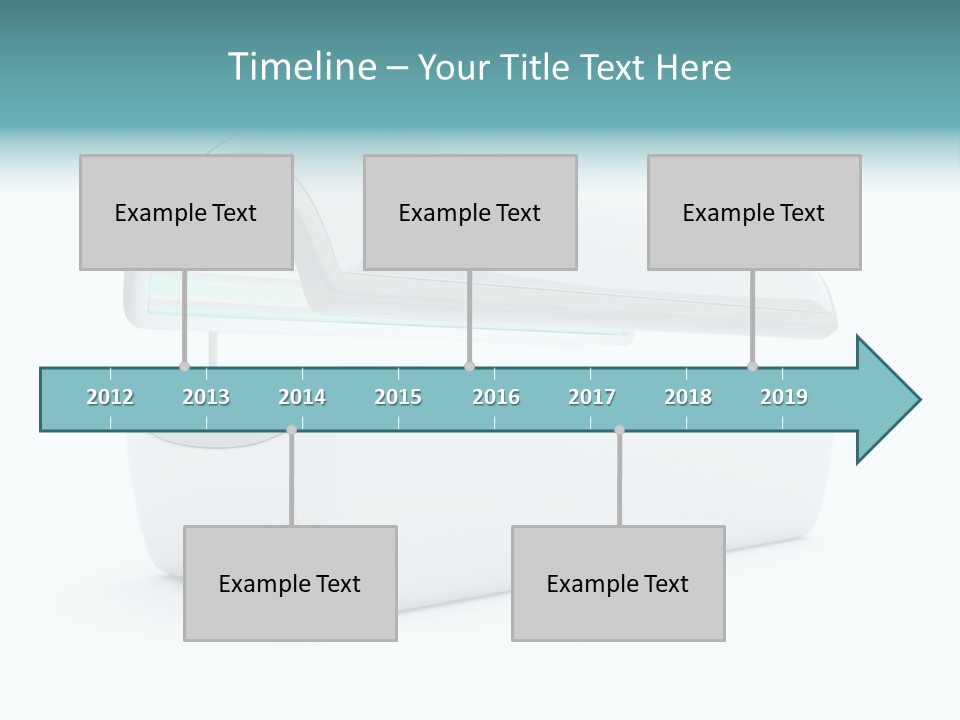 Timeline – Your Title Text Here

Example Text

Example Text

Example Text

2012 2013 2014 2015 2016 2017 2018 2019

Example Text

Example Text